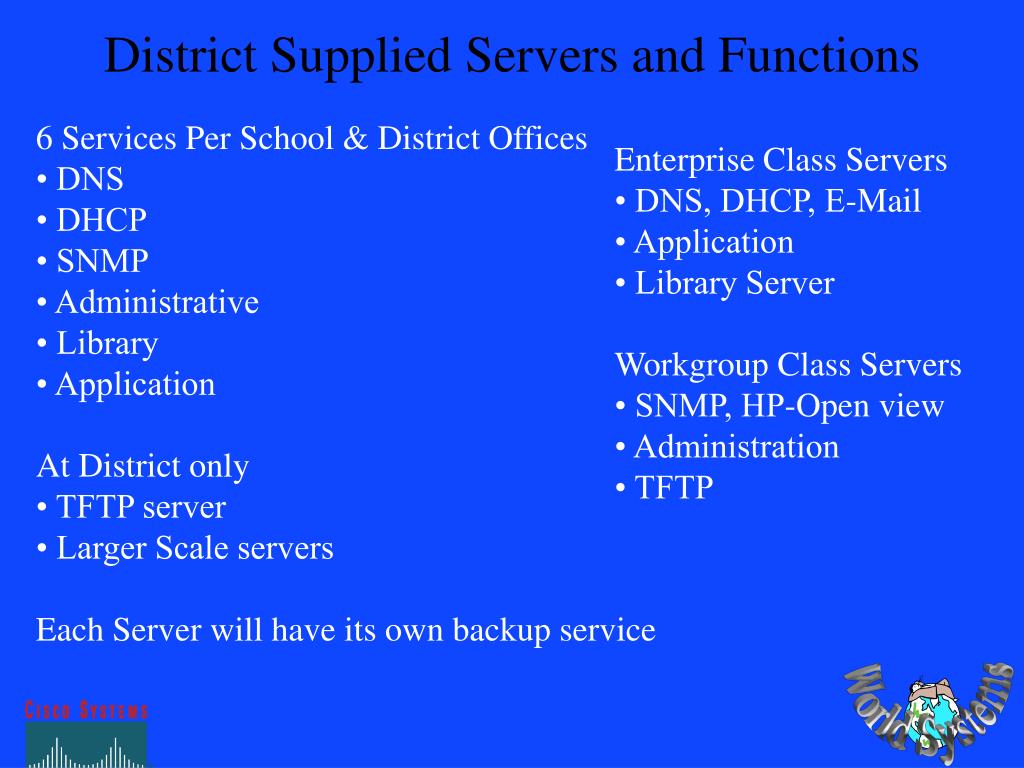 District Supplied Servers and Functions

6 Services Per School & District Offices
• DNS
• DHCP
• SNMP
• Administrative
• Library
• Application

At District only
• TFTP server
• Larger Scale servers

Each Server will have its own backup service

Enterprise Class Servers
• DNS, DHCP, E-Mail
• Application
• Library Server

Workgroup Class Servers
• SNMP, HP-Open view
• Administration
• TFTP

Cisco Systems

World Systems